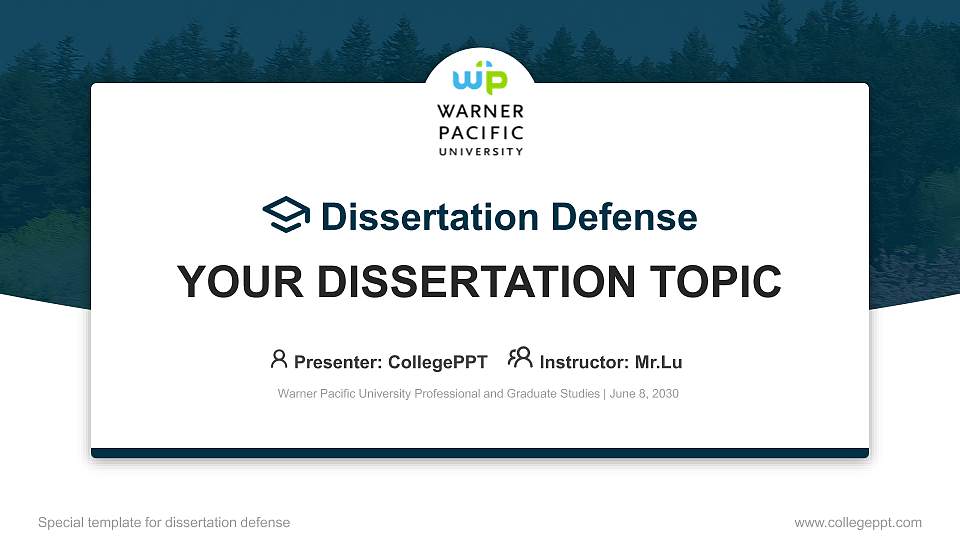 WP
WARNER
PACIFIC
UNIVERSITY

Dissertation Defense

YOUR DISSERTATION TOPIC

Presenter: CollegePPT Instructor: Mr.Lu

Warner Pacific University Professional and Graduate Studies | June 8, 2030

Special template for dissertation defense

www.collegeppt.com